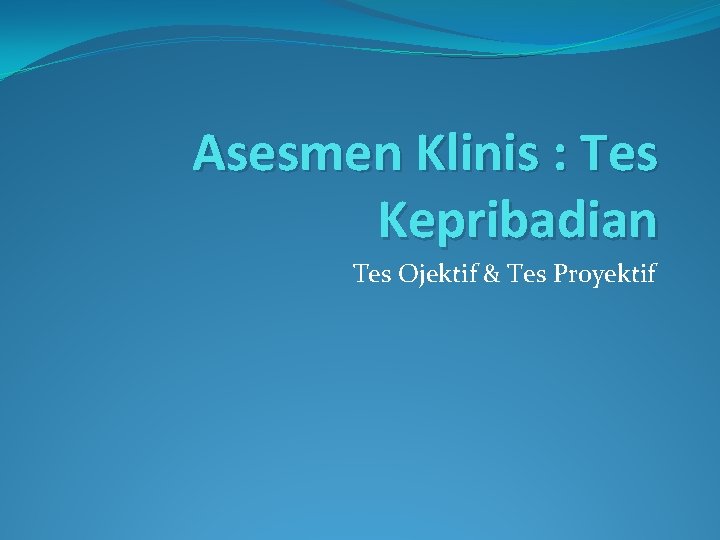 Asesmen Klinis : Tes Kepribadian

Tes Ojektif & Tes Proyektif